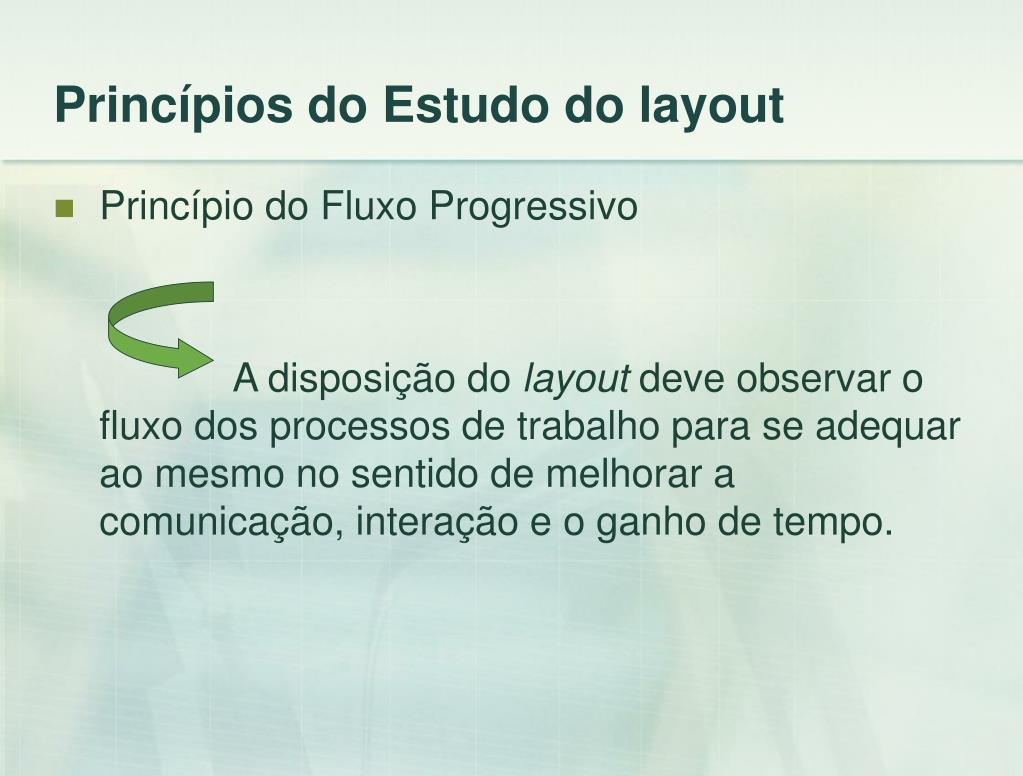 Princípios do Estudo do layout

Princípio do Fluxo Progressivo

A disposição do layout deve observar o fluxo dos processos de trabalho para se adequar ao mesmo no sentido de melhorar a comunicação, interação e o ganho de tempo.